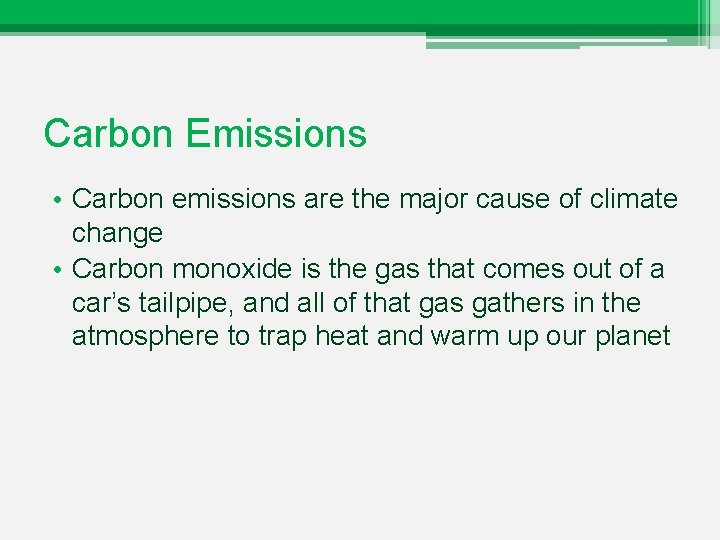 Carbon Emissions

• Carbon emissions are the major cause of climate change
• Carbon monoxide is the gas that comes out of a car’s tailpipe, and all of that gas gathers in the atmosphere to trap heat and warm up our planet